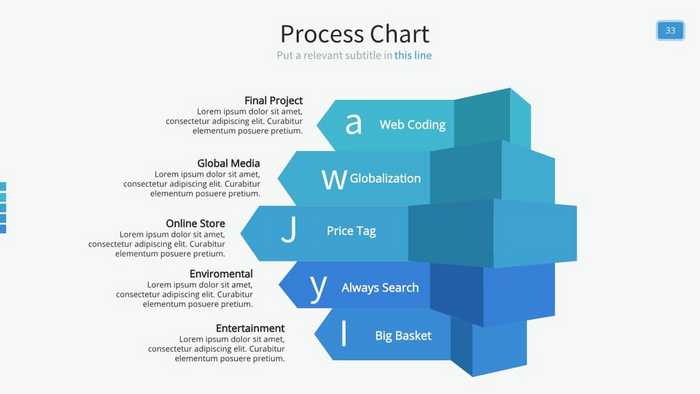 Process Chart
Put a relevant subtitle in this line

33

Final Project
Lorem ipsum dolor sit amet, consectetur adipiscing elit. Curabitur elementum posuere pretium.

a Web Coding

Global Media
Lorem ipsum dolor sit amet, consectetur adipiscing elit. Curabitur elementum posuere pretium.

W Globalization

Online Store
Lorem ipsum dolor sit amet, consectetur adipiscing elit. Curabitur elementum posuere pretium.

J Price Tag

Enviromental
Lorem ipsum dolor sit amet, consectetur adipiscing elit. Curabitur elementum posuere pretium.

y Always Search

Entertainment
Lorem ipsum dolor sit amet, consectetur adipiscing elit. Curabitur elementum posuere pretium.

l Big Basket